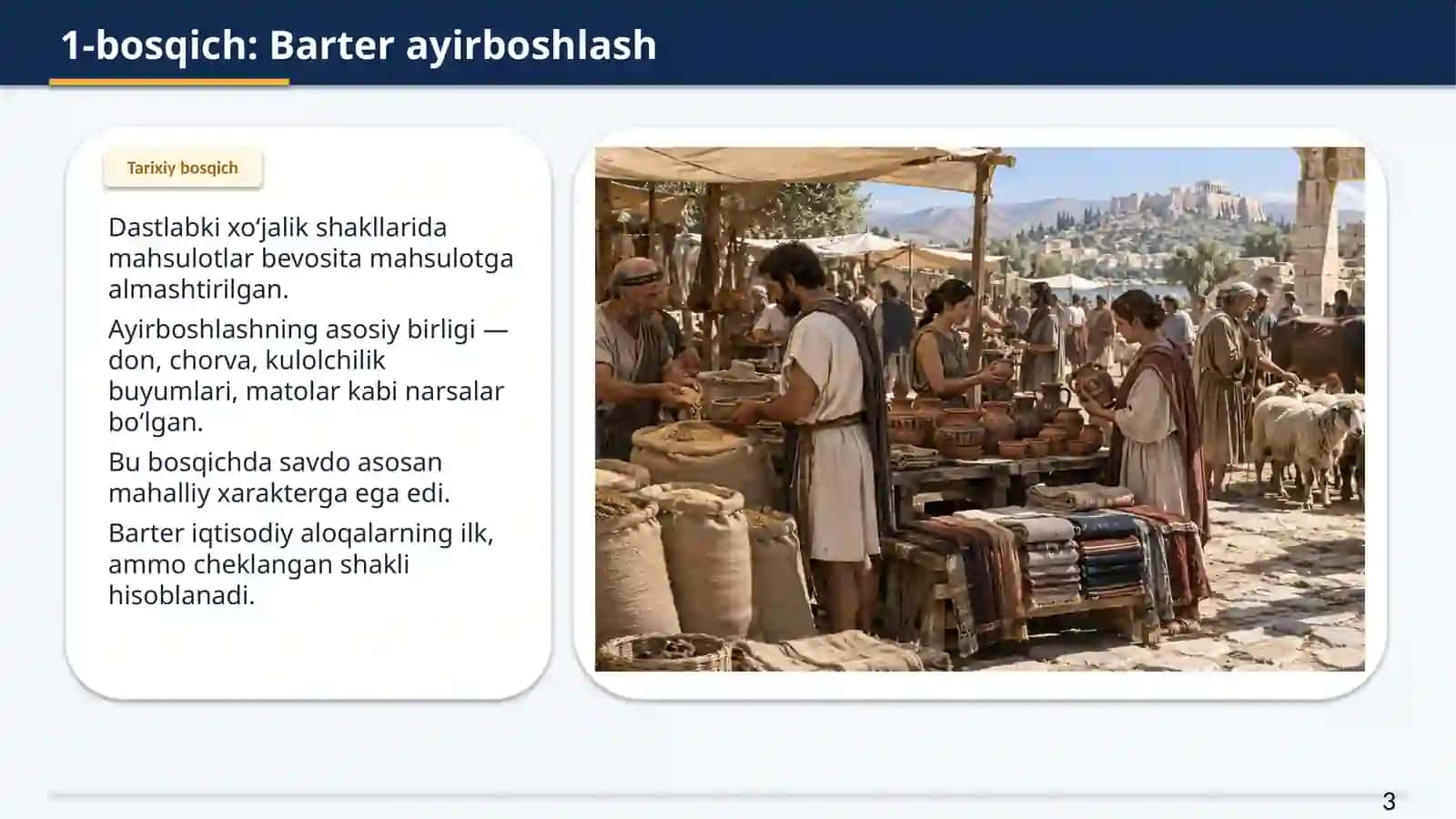 1-bosqich: Barter ayirboshlash

Tarixiy bosqich

Dastlabki xo‘jalik shakllarida mahsulotlar bevosita mahsulotga almashtirilgan.

Ayirboshlashning asosiy birligi — don, chorva, kulolchilik buyumlari, matolar kabi narsalar bo‘lgan.

Bu bosqichda savdo asosan mahalliy xarakterga ega edi.

Barter iqtisodiy aloqalarning ilk, ammo cheklangan shakli hisoblanadi.

3